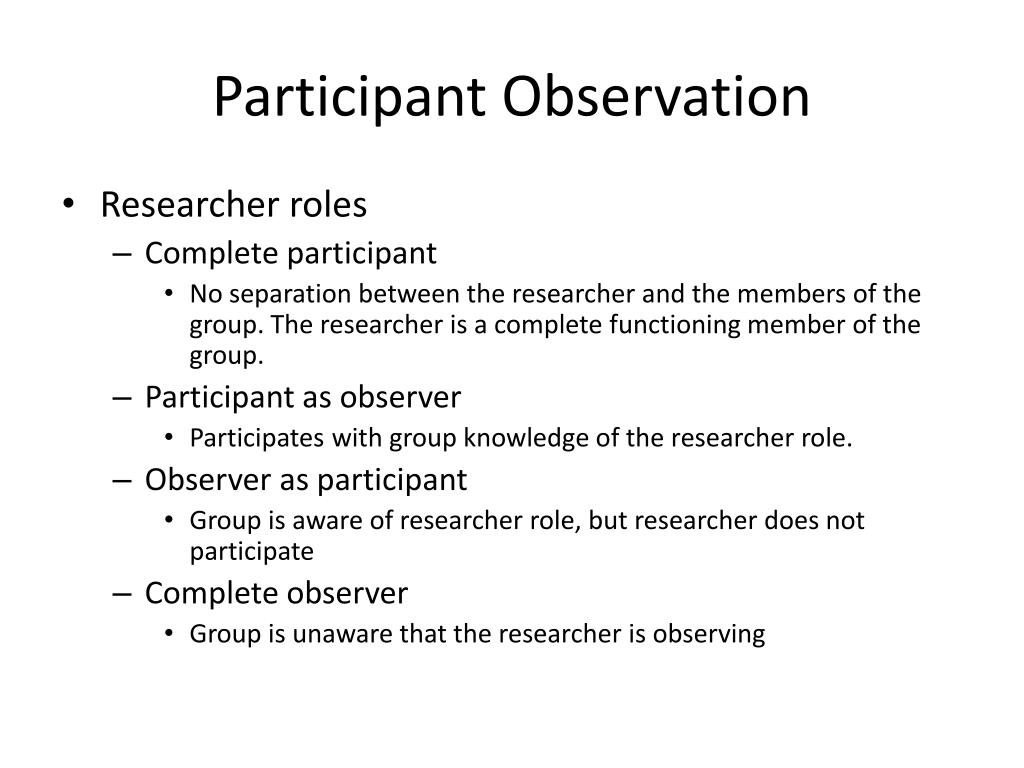 Participant Observation

• Researcher roles
– Complete participant
• No separation between the researcher and the members of the group. The researcher is a complete functioning member of the group.
– Participant as observer
• Participates with group knowledge of the researcher role.
– Observer as participant
• Group is aware of researcher role, but researcher does not participate
– Complete observer
• Group is unaware that the researcher is observing